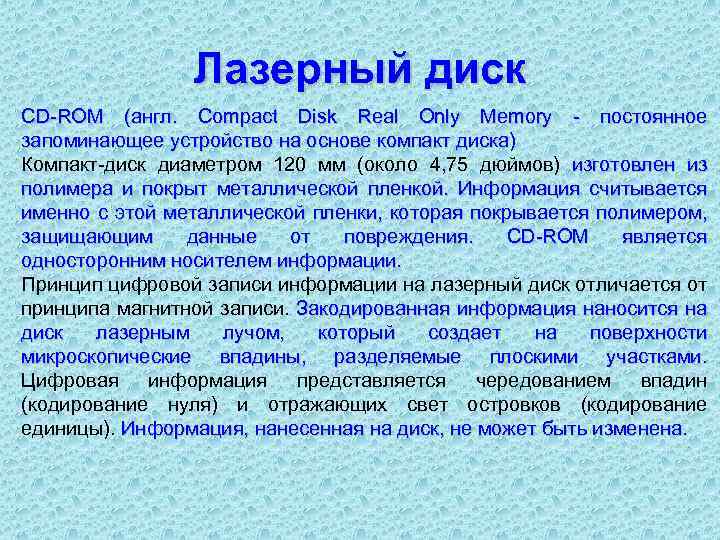 Лазерный диск

CD-ROM (англ. Compact Disk Real Only Memory - постоянное запоминающее устройство на основе компакт диска)

Компакт-диск диаметром 120 мм (около 4,75 дюймов) изготовлен из полимера и покрыт металлической пленкой. Информация считывается именно с этой металлической пленки, которая покрывается полимером, защищающим данные от повреждения. CD-ROM является односторонним носителем информации.

Принцип цифровой записи информации на лазерный диск отличается от принципа магнитной записи. Закодированная информация наносится на диск лазерным лучом, который создает на поверхности микроскопические впадины, разделяемые плоскими участками. Цифровая информация представляется чередованием впадин (кодирование нуля) и отражающих свет островков (кодирование единицы). Информация, нанесенная на диск, не может быть изменена.